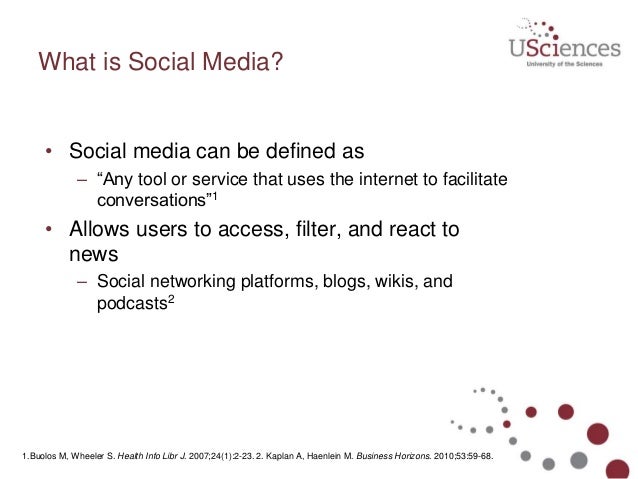 What is Social Media?

USciences
University of the Sciences

• Social media can be defined as
– "Any tool or service that uses the internet to facilitate conversations"$^1$
• Allows users to access, filter, and react to news
– Social networking platforms, blogs, wikis, and podcasts$^2$

1.Buolos M, Wheeler S. Health Info Libr J. 2007;24(1):2-23. 2. Kaplan A, Haenlein M. Business Horizons. 2010;53:59-68.